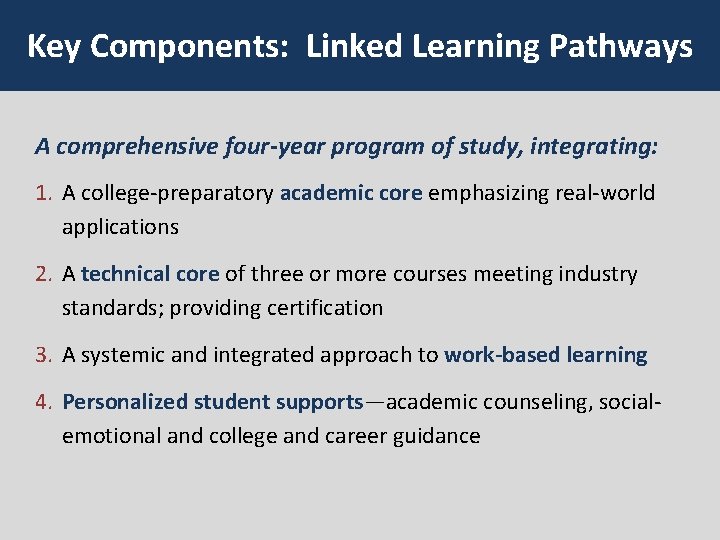 Key Components: Linked Learning Pathways

A comprehensive four-year program of study, integrating:

1. A college-preparatory academic core emphasizing real-world applications

2. A technical core of three or more courses meeting industry standards; providing certification

3. A systemic and integrated approach to work-based learning

4. Personalized student supports—academic counseling, social-emotional and college and career guidance